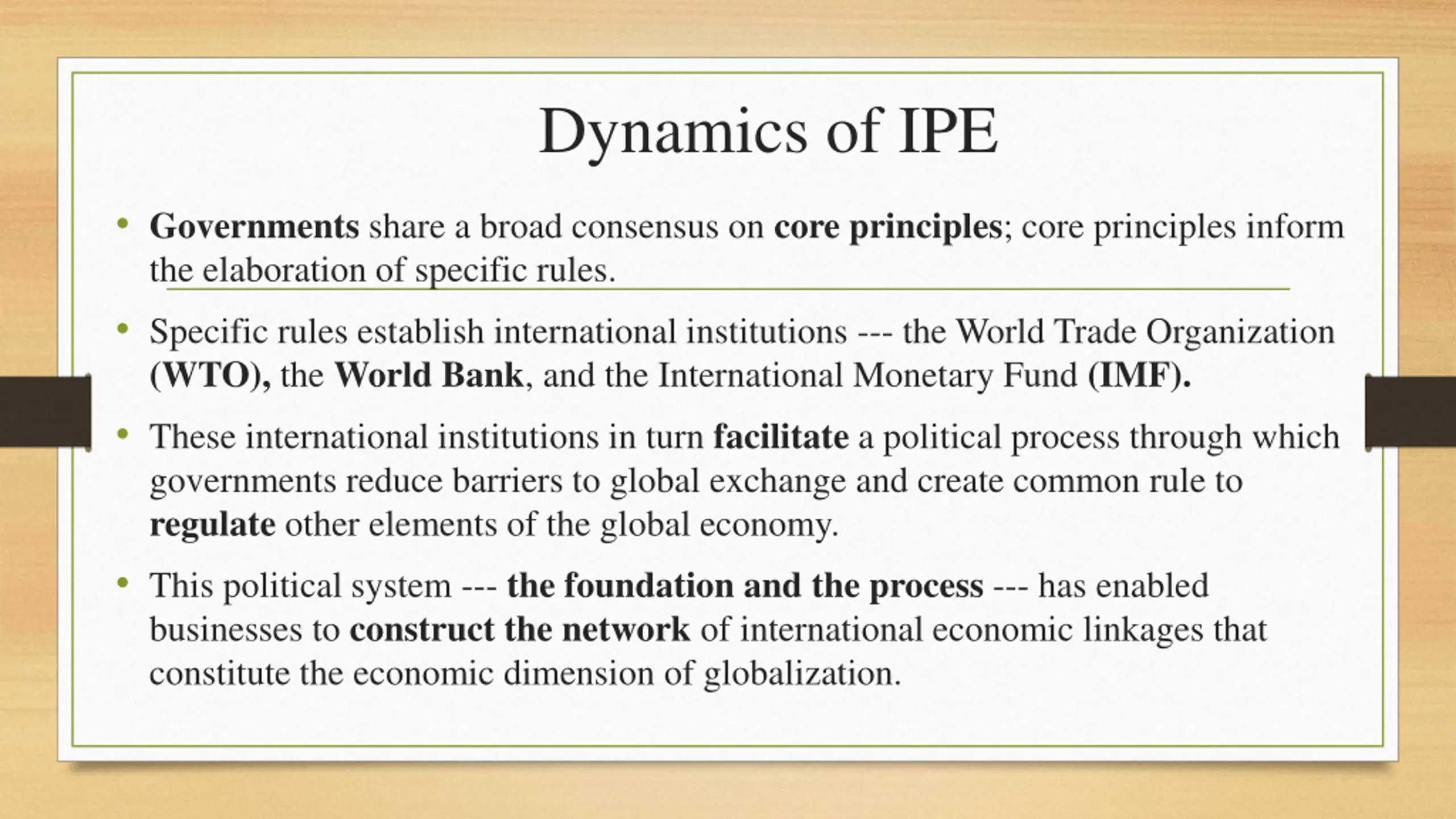 Dynamics of IPE

• Governments share a broad consensus on core principles; core principles inform the elaboration of specific rules.

• Specific rules establish international institutions --- the World Trade Organization (WTO), the World Bank, and the International Monetary Fund (IMF).

• These international institutions in turn facilitate a political process through which governments reduce barriers to global exchange and create common rule to regulate other elements of the global economy.

• This political system --- the foundation and the process --- has enabled businesses to construct the network of international economic linkages that constitute the economic dimension of globalization.